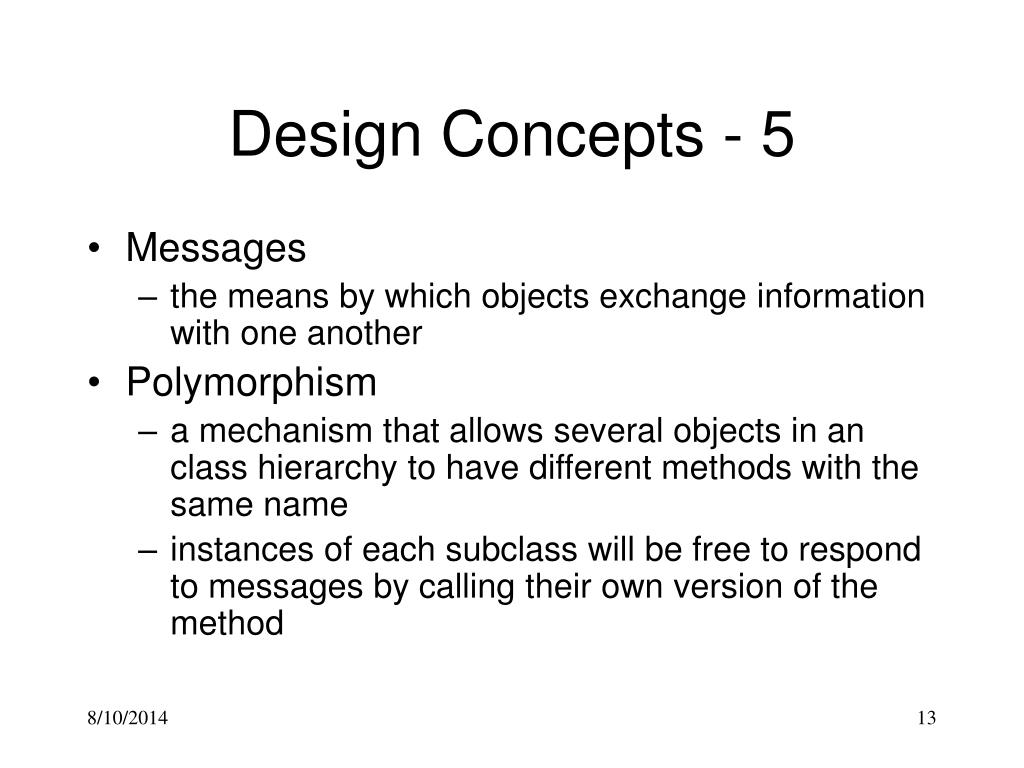 Design Concepts - 5

• Messages
– the means by which objects exchange information with one another
• Polymorphism
– a mechanism that allows several objects in an class hierarchy to have different methods with the same name
– instances of each subclass will be free to respond to messages by calling their own version of the method

8/10/2014

13